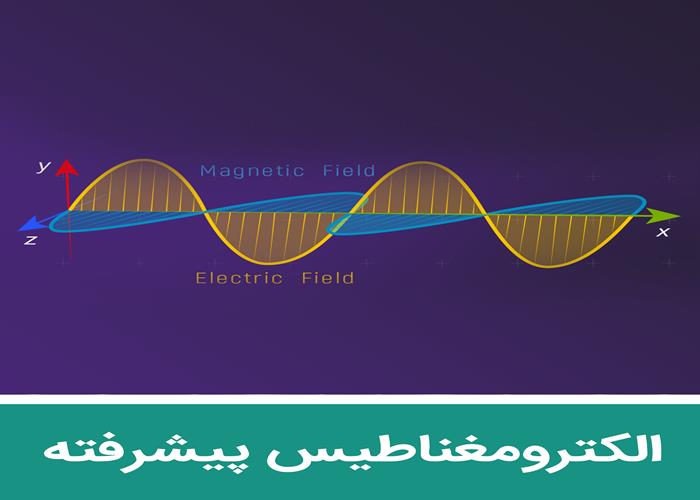 y

Magnetic Field

z

x

Electric Field

الکترومغناطیس پیشرفته